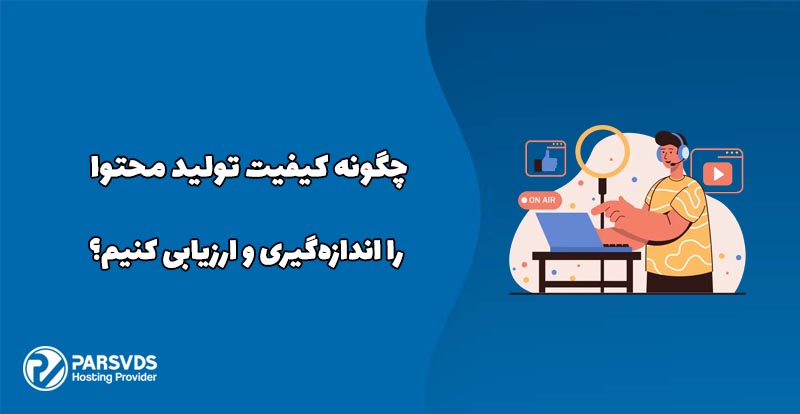 چگونه کیفیت تولید محتوا

را اندازه‌گیری و ارزیابی کنیم؟

ON AIR

PARSVDS
Hosting Provider